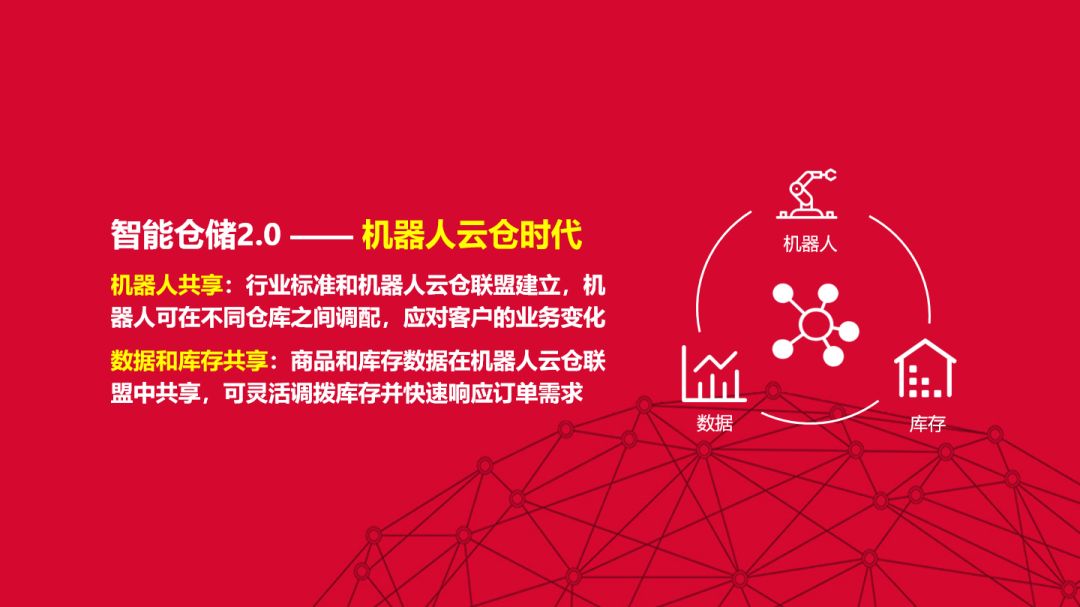 智能仓储2.0 —— 机器人云仓时代

机器人共享：行业标准和机器人云仓联盟建立，机器人可在不同仓库之间调配，应对客户的业务变化

数据和库存共享：商品和库存数据在机器人云仓联盟中共享，可灵活调拨库存并快速响应订单需求

机器人

数据

库存